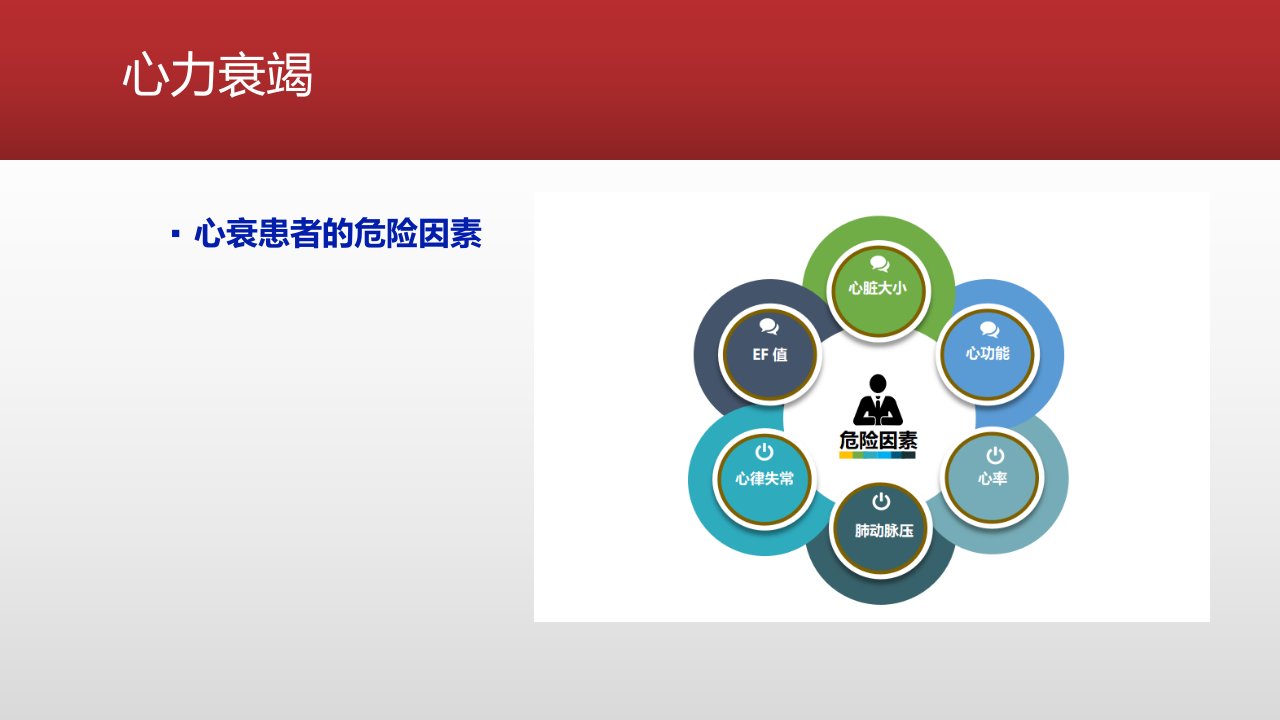 心力衰竭

▪ 心衰患者的危险因素

心脏大小
心功能
心率
肺动脉压
心律失常
EF 值
危险因素